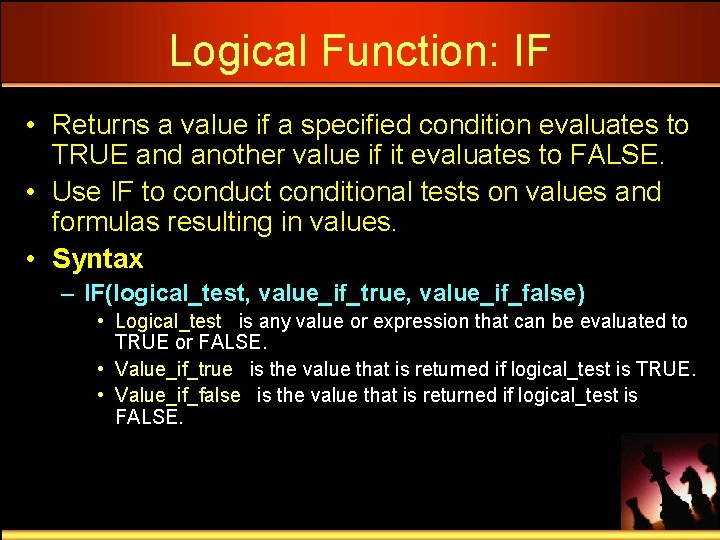 Logical Function: IF

• Returns a value if a specified condition evaluates to TRUE and another value if it evaluates to FALSE.

• Use IF to conduct conditional tests on values and formulas resulting in values.

• Syntax

– IF(logical_test, value_if_true, value_if_false)

• Logical_test is any value or expression that can be evaluated to TRUE or FALSE.

• Value_if_true is the value that is returned if logical_test is TRUE.

• Value_if_false is the value that is returned if logical_test is FALSE.